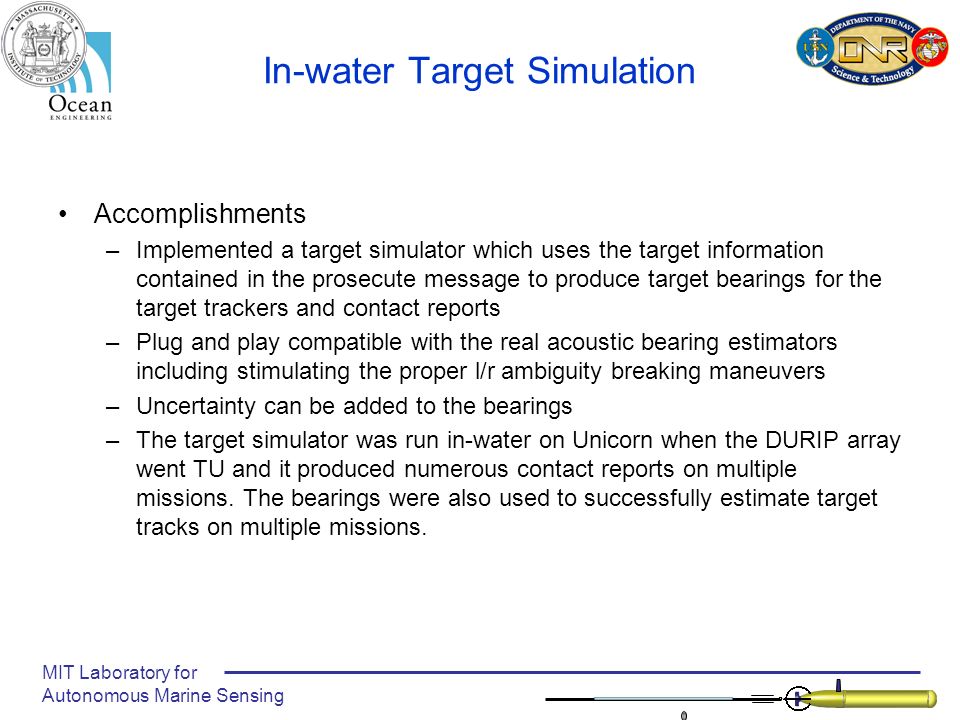 MASSACHUSETTS INSTITUTE OF TECHNOLOGY

Ocean ENGINEERING

In-water Target Simulation

DEPARTMENT OF THE NAVY

USN ONR

Science & Technology

• Accomplishments

– Implemented a target simulator which uses the target information contained in the prosecute message to produce target bearings for the target trackers and contact reports

– Plug and play compatible with the real acoustic bearing estimators including stimulating the proper l/r ambiguity breaking maneuvers

– Uncertainty can be added to the bearings

– The target simulator was run in-water on Unicorn when the DURIP array went TU and it produced numerous contact reports on multiple missions. The bearings were also used to successfully estimate target tracks on multiple missions.

MIT Laboratory for Autonomous Marine Sensing